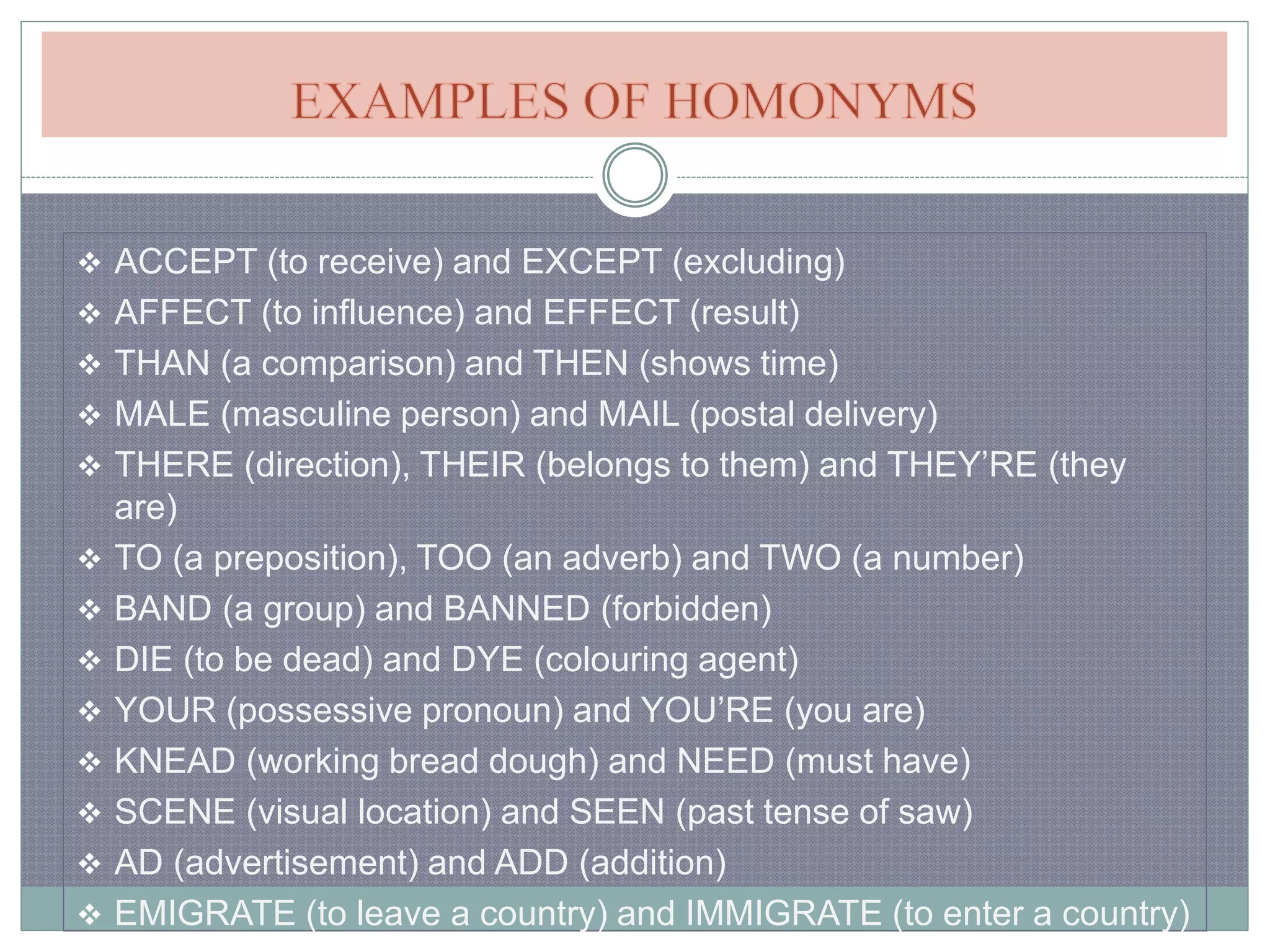 EXAMPLES OF HOMONYMS

❖ ACCEPT (to receive) and EXCEPT (excluding)
❖ AFFECT (to influence) and EFFECT (result)
❖ THAN (a comparison) and THEN (shows time)
❖ MALE (masculine person) and MAIL (postal delivery)
❖ THERE (direction), THEIR (belongs to them) and THEY'RE (they are)
❖ TO (a preposition), TOO (an adverb) and TWO (a number)
❖ BAND (a group) and BANNED (forbidden)
❖ DIE (to be dead) and DYE (colouring agent)
❖ YOUR (possessive pronoun) and YOU'RE (you are)
❖ KNEAD (working bread dough) and NEED (must have)
❖ SCENE (visual location) and SEEN (past tense of saw)
❖ AD (advertisement) and ADD (addition)
❖ EMIGRATE (to leave a country) and IMMIGRATE (to enter a country)